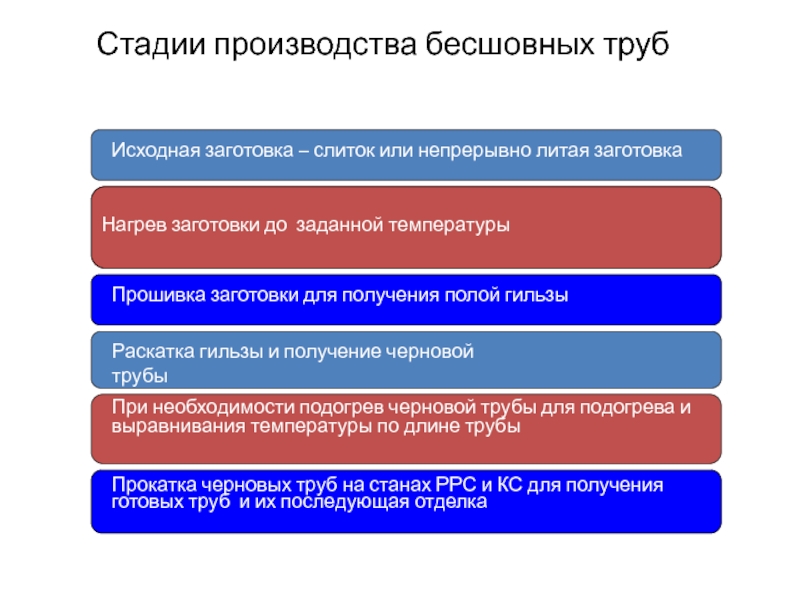 Стадии производства бесшовных труб

Исходная заготовка – слиток или непрерывно литая заготовка

Нагрев заготовки до заданной температуры

Прошивка заготовки для получения полой гильзы

Раскатка гильзы и получение черновой трубы

При необходимости подогрев черновой трубы для подогрева и выравнивания температуры по длине трубы

Прокатка черновых труб на станах РРС и КС для получения готовых труб и их последующая отделка